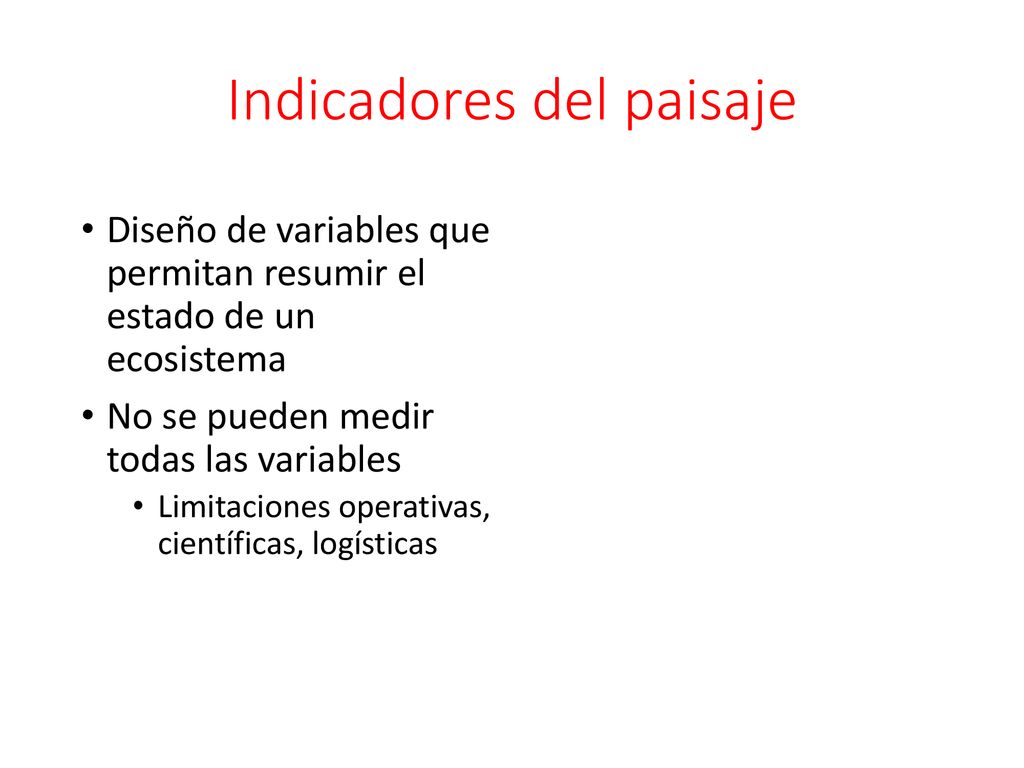 Indicadores del paisaje

• Diseño de variables que permitan resumir el estado de un ecosistema

• No se pueden medir todas las variables
  • Limitaciones operativas, científicas, logísticas